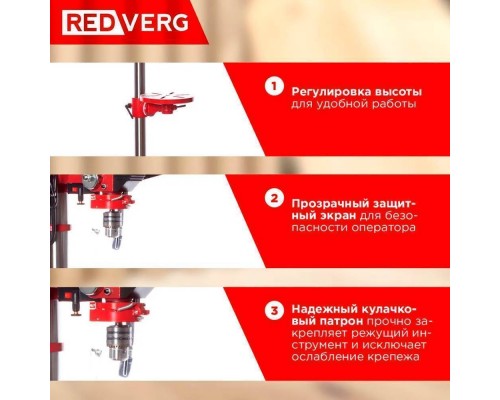 REDVERG

1 Регулировка высоты для удобной работы

2 Прозрачный защитный экран для безопасности оператора

3 Надежный кулачковый патрон прочно закрепляет режущий инструмент и исключает ослабление крепежа